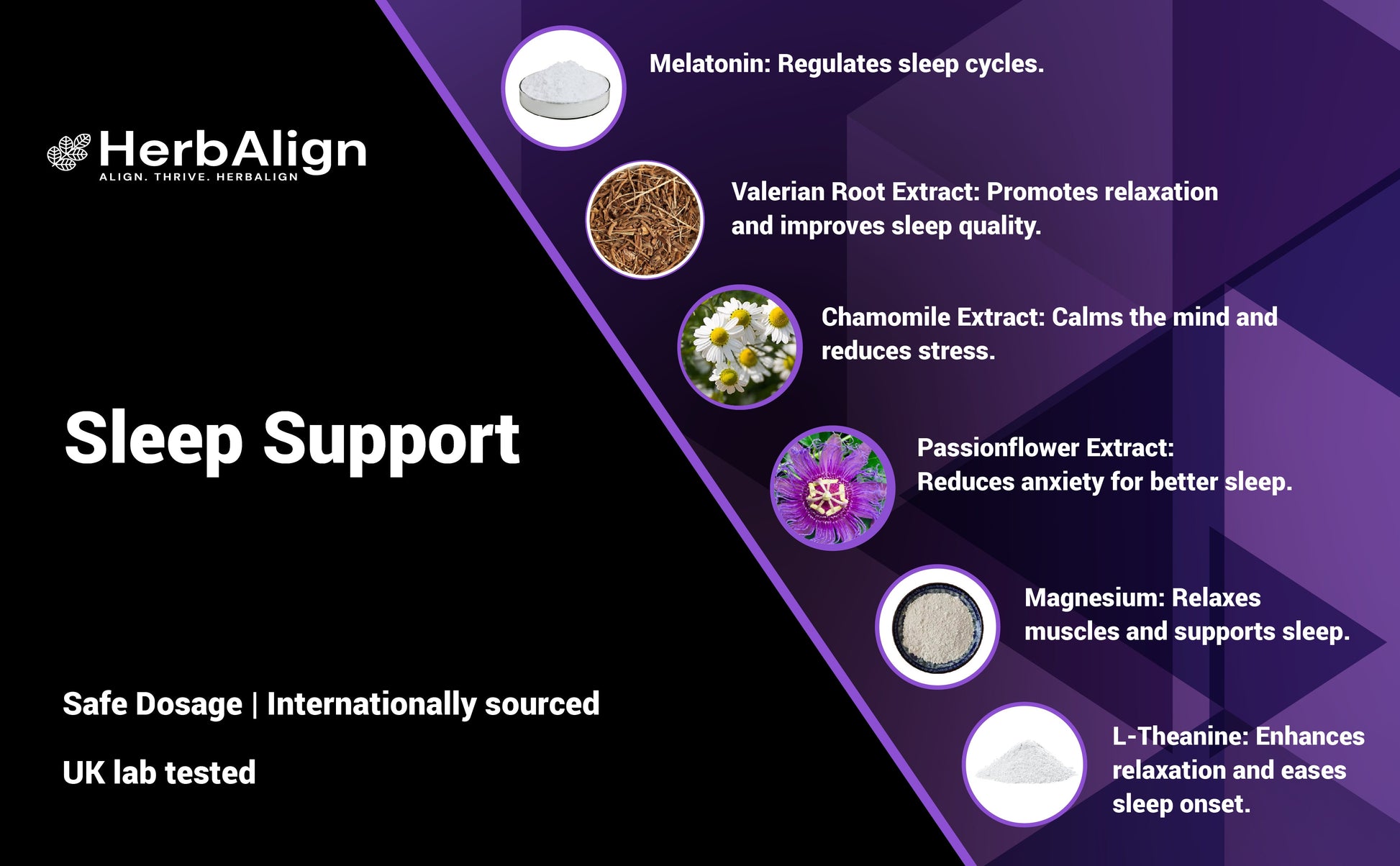 HerbAlign
ALIGN. THRIVE. HERBALIGN

Sleep Support

Safe Dosage | Internationally sourced

UK lab tested

Melatonin: Regulates sleep cycles.

Valerian Root Extract: Promotes relaxation and improves sleep quality.

Chamomile Extract: Calms the mind and reduces stress.

Passionflower Extract: Reduces anxiety for better sleep.

Magnesium: Relaxes muscles and supports sleep.

L-Theanine: Enhances relaxation and eases sleep onset.